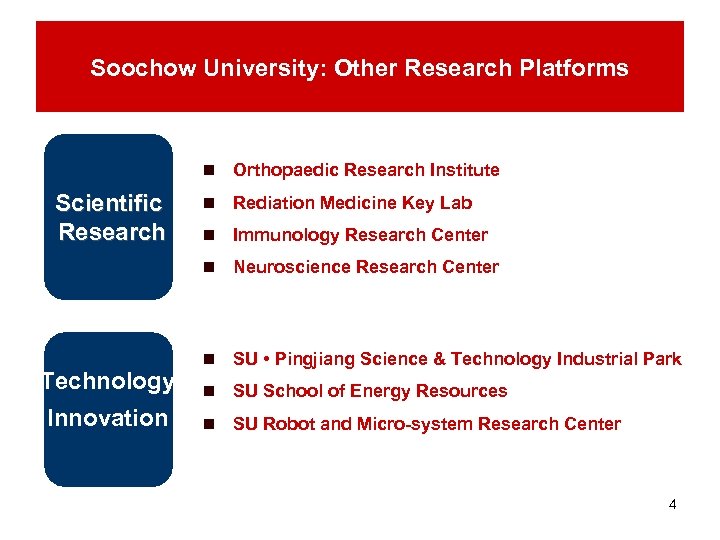 Soochow University: Other Research Platforms

Scientific Research

- Orthopaedic Research Institute
- Rediation Medicine Key Lab
- Immunology Research Center
- Neuroscience Research Center

Technology Innovation

- SU • Pingjiang Science & Technology Industrial Park
- SU School of Energy Resources
- SU Robot and Micro-system Research Center

4